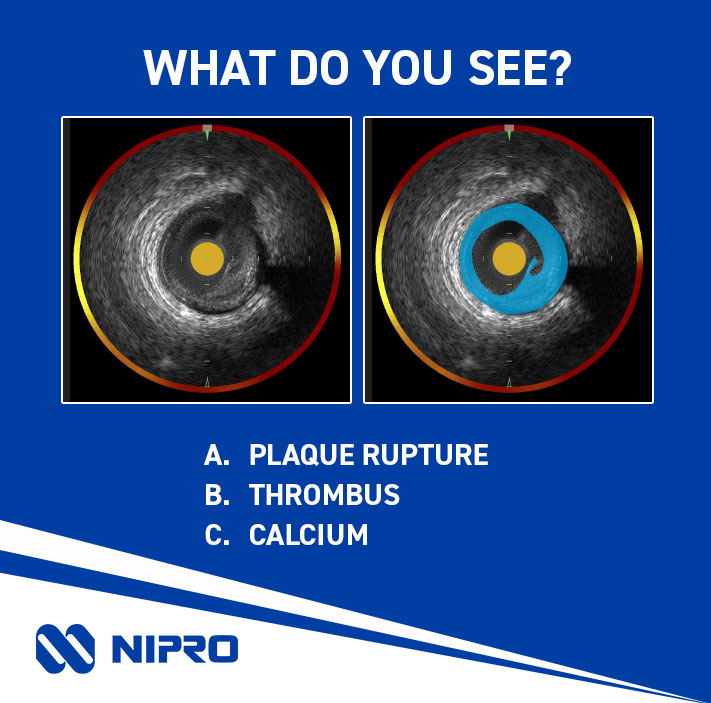 WHAT DO YOU SEE?

A. PLAQUE RUPTURE
B. THROMBUS
C. CALCIUM

NIPRO